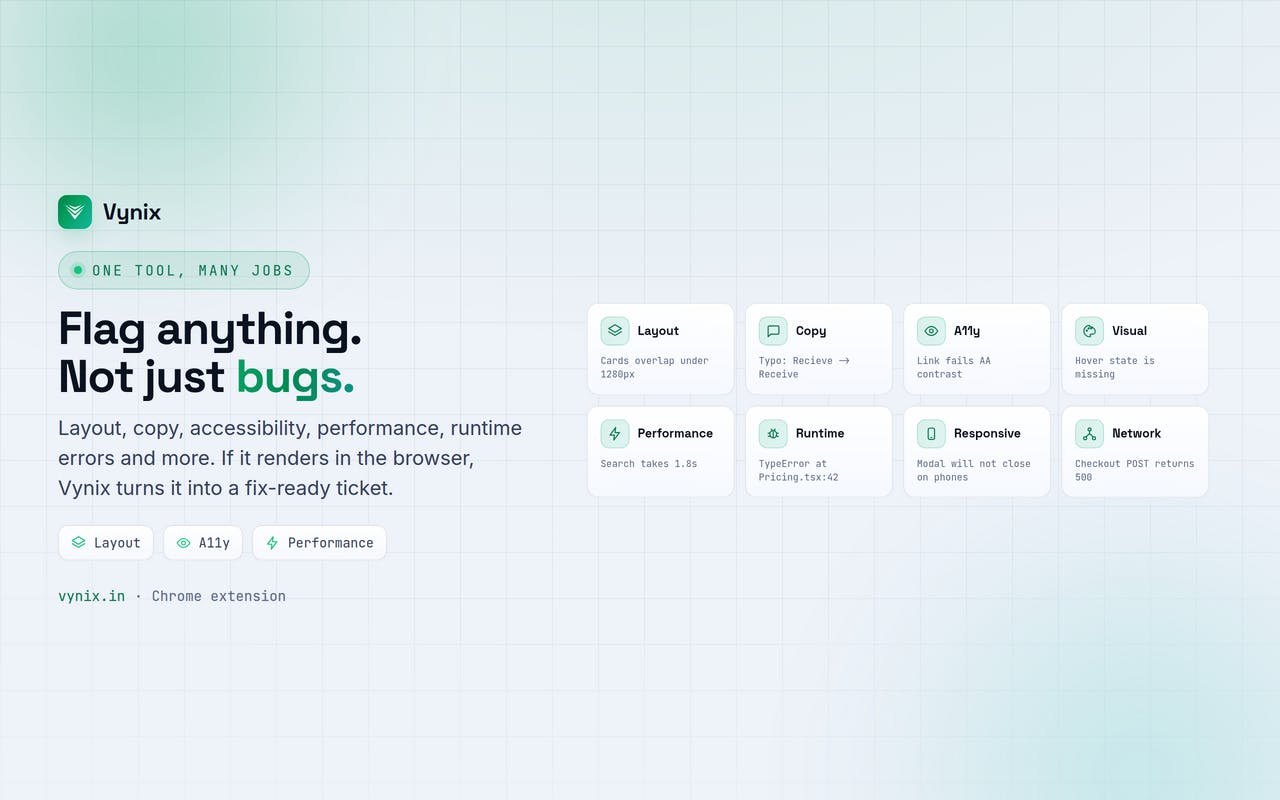 Vynix

ONE TOOL, MANY JOBS

Flag anything.
Not just bugs.

Layout, copy, accessibility, performance, runtime errors and more. If it renders in the browser, Vynix turns it into a fix-ready ticket.

Layout A11y Performance

vynix.in · Chrome extension

Layout
Cards overlap under 1280px

Copy
Typo: Recieve → Receive

A11y
Link fails AA contrast

Visual
Hover state is missing

Performance
Search takes 1.8s

Runtime
TypeError at Pricing.tsx:42

Responsive
Modal will not close on phones

Network
Checkout POST returns 500